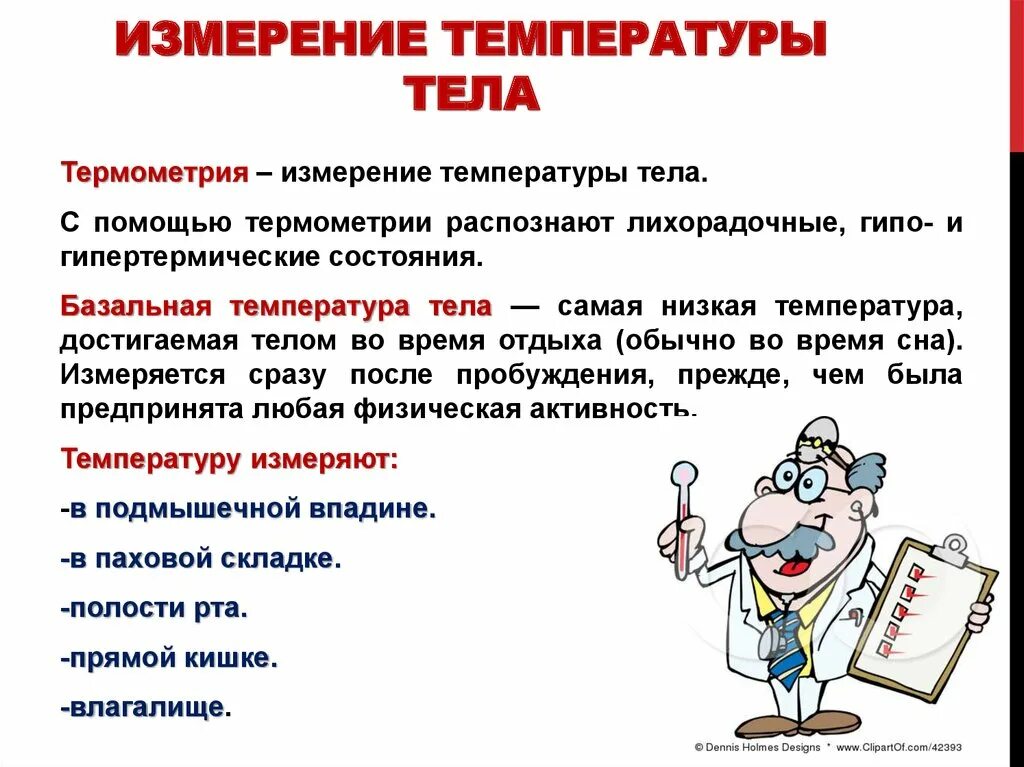 ИЗМЕРЕНИЕ ТЕМПЕРАТУРЫ ТЕЛА

Термометрия – измерение температуры тела.

С помощью термометрии распознают лихорадочные, гипо- и гипертермические состояния.

Базальная температура тела — самая низкая температура, достигаемая телом во время отдыха (обычно во время сна). Измеряется сразу после пробуждения, прежде, чем была предпринята любая физическая активность.

Температуру измеряют:

-в подмышечной впадине.

-в паховой складке.

-полости рта.

-прямой кишке.

-влагалище.

© Dennis Holmes Designs * www.ClipartOf.com/42393